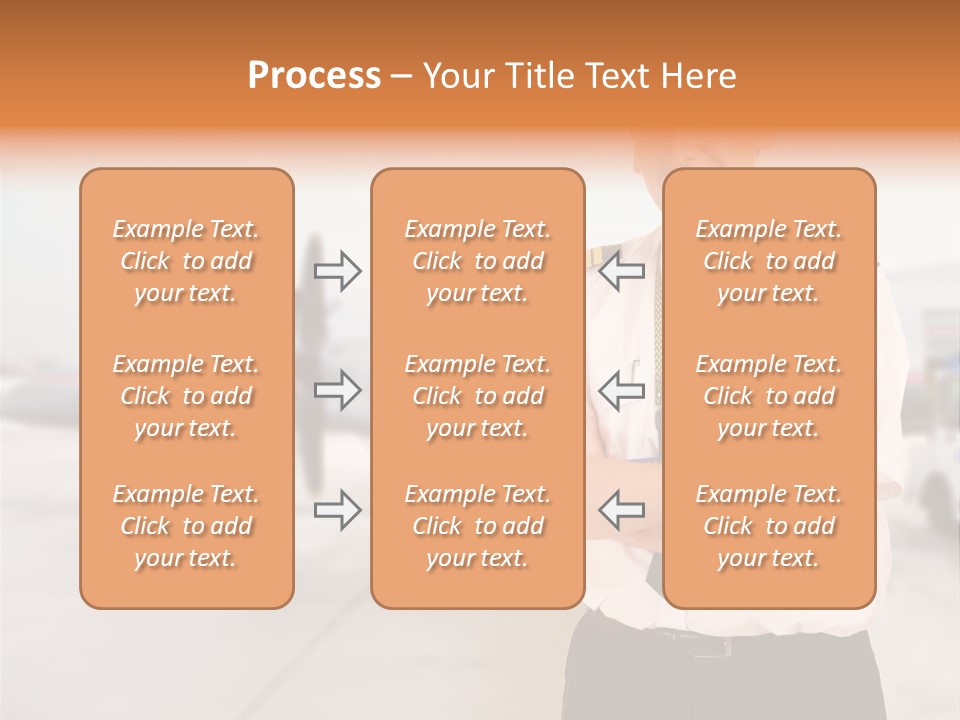 Process – Your Title Text Here

Example Text. Click to add your text.

Example Text. Click to add your text.

Example Text. Click to add your text.

Example Text. Click to add your text.

Example Text. Click to add your text.

Example Text. Click to add your text.

Example Text. Click to add your text.

Example Text. Click to add your text.

Example Text. Click to add your text.